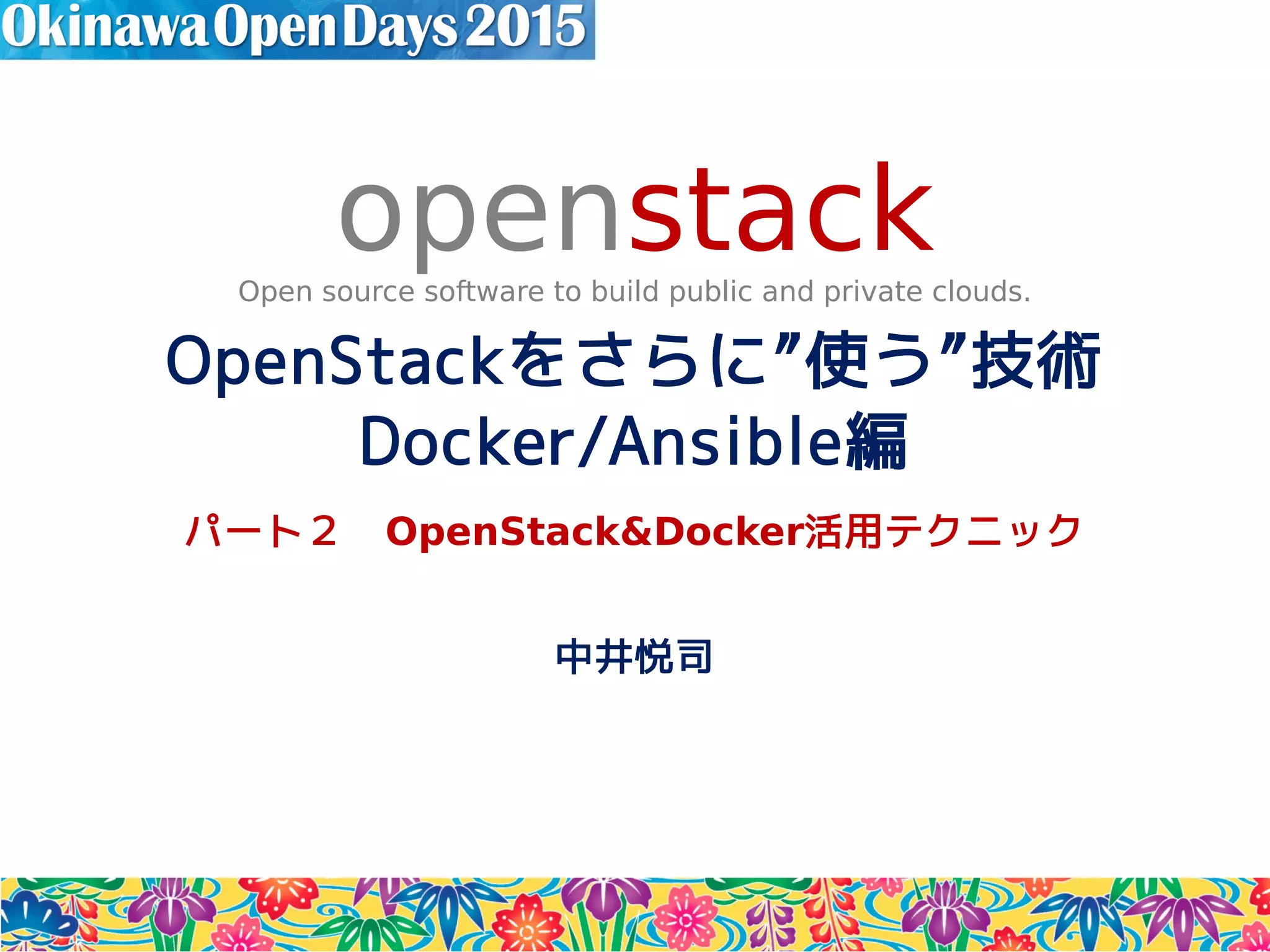 Okinawa Open Days 2015

openstack
Open source software to build public and private clouds.

OpenStackをさらに”使う”技術
Docker/Ansible編

パート２　OpenStack&Docker活用テクニック

中井悦司